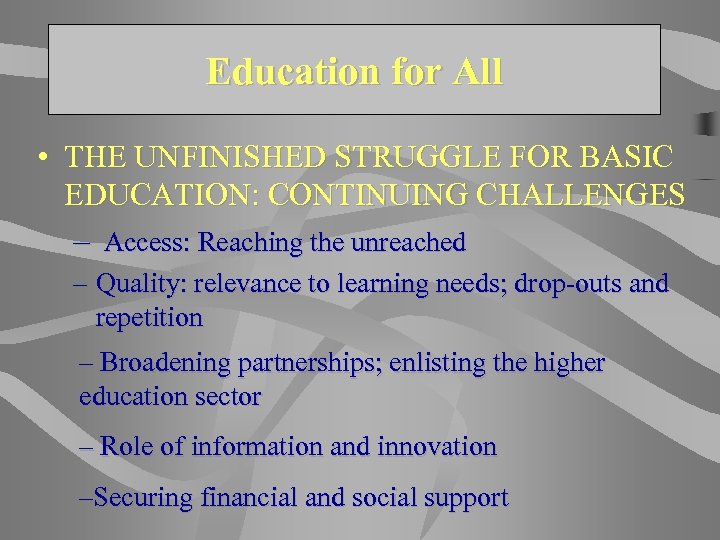 Education for All

• THE UNFINISHED STRUGGLE FOR BASIC EDUCATION: CONTINUING CHALLENGES

– Access: Reaching the unreached

– Quality: relevance to learning needs; drop-outs and repetition

– Broadening partnerships; enlisting the higher education sector

– Role of information and innovation

–Securing financial and social support